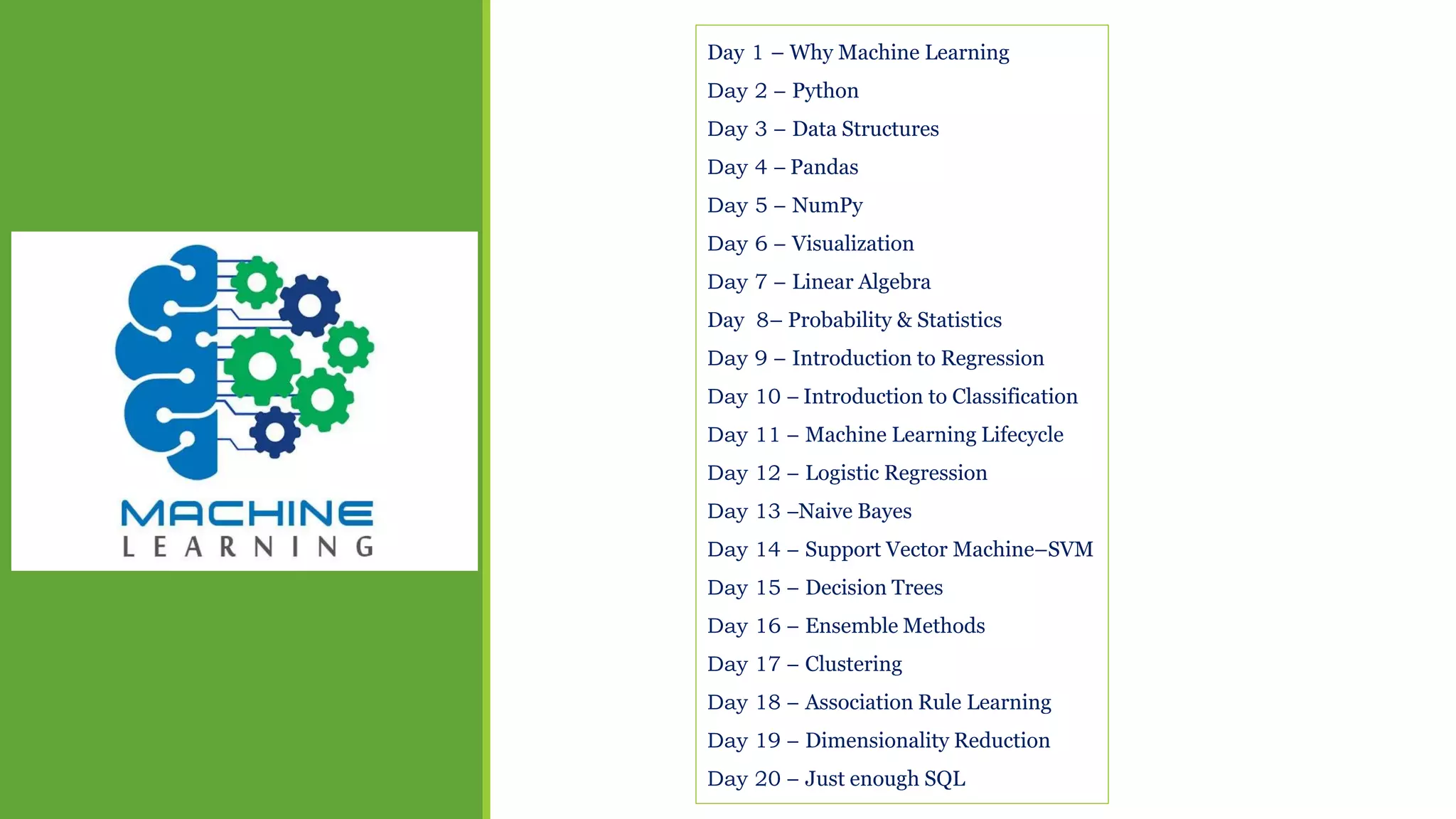 MACHINE
LEARNING

Day 1 – Why Machine Learning
Day 2 – Python
Day 3 – Data Structures
Day 4 – Pandas
Day 5 – NumPy
Day 6 – Visualization
Day 7 – Linear Algebra
Day 8– Probability & Statistics
Day 9 – Introduction to Regression
Day 10 – Introduction to Classification
Day 11 – Machine Learning Lifecycle
Day 12 – Logistic Regression
Day 13 –Naive Bayes
Day 14 – Support Vector Machine–SVM
Day 15 – Decision Trees
Day 16 – Ensemble Methods
Day 17 – Clustering
Day 18 – Association Rule Learning
Day 19 – Dimensionality Reduction
Day 20 – Just enough SQL